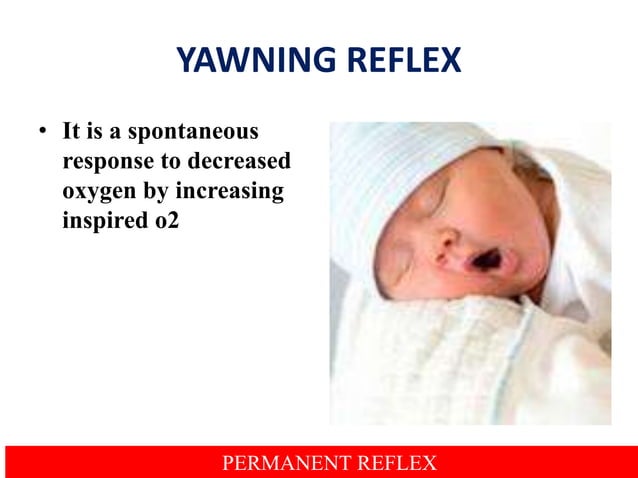 YAWNING REFLEX

• It is a spontaneous response to decreased oxygen by increasing inspired o2

PERMANENT REFLEX